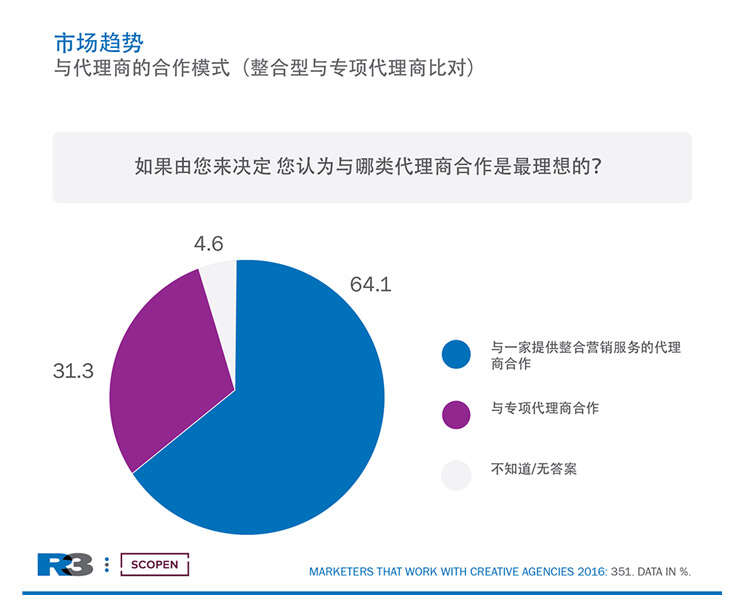 市场趋势
与代理商的合作模式（整合型与专项代理商比对）

如果由您来决定 您认为与哪类代理商合作是最理想的?

4.6

64.1

31.3

与一家提供整合营销服务的代理商合作

与专项代理商合作

不知道/无答案

R3

SCOPEN

MARKETERS THAT WORK WITH CREATIVE AGENCIES 2016: 351. DATA IN %.